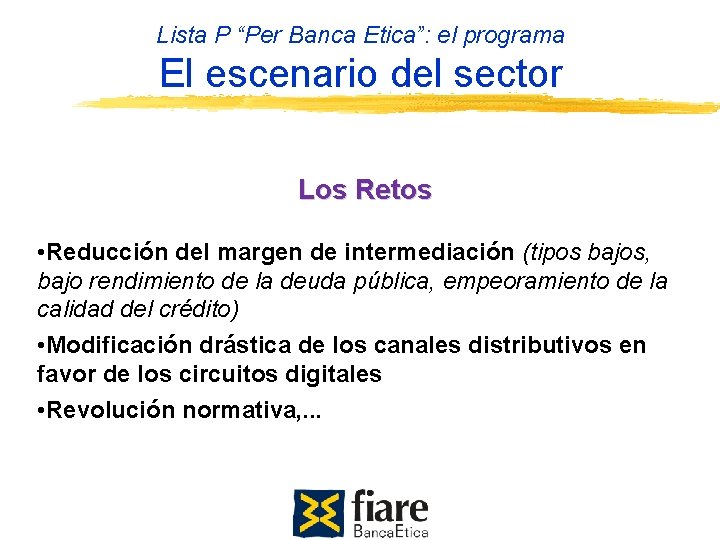 Lista P “Per Banca Etica”: el programa
El escenario del sector

Los Retos

•Reducción del margen de intermediación (tipos bajos, bajo rendimiento de la deuda pública, empeoramiento de la calidad del crédito)

•Modificación drástica de los canales distributivos en favor de los circuitos digitales

•Revolución normativa,...

fiare
BancaEtica